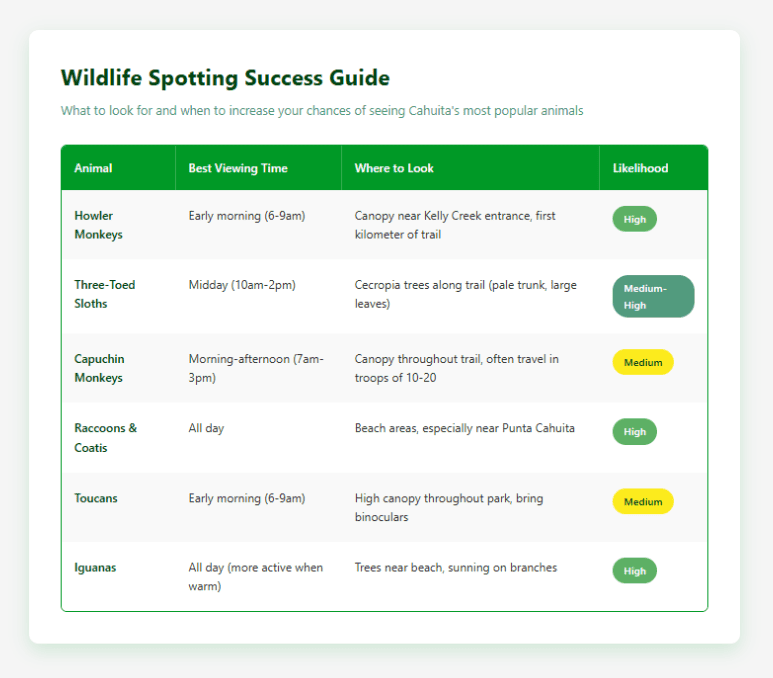 Wildlife Spotting Success Guide

What to look for and when to increase your chances of seeing Cahuita's most popular animals

| Animal | Best Viewing Time | Where to Look | Likelihood |
|---|---|---|---|
| Howler Monkeys | Early morning (6-9am) | Canopy near Kelly Creek entrance, first kilometer of trail | High |
| Three-Toed Sloths | Midday (10am-2pm) | Cecropia trees along trail (pale trunk, large leaves) | Medium-High |
| Capuchin Monkeys | Morning-afternoon (7am-3pm) | Canopy throughout trail, often travel in troops of 10-20 | Medium |
| Raccoons & Coatis | All day | Beach areas, especially near Punta Cahuita | High |
| Toucans | Early morning (6-9am) | High canopy throughout park, bring binoculars | Medium |
| Iguanas | All day (more active when warm) | Trees near beach, sunning on branches | High |